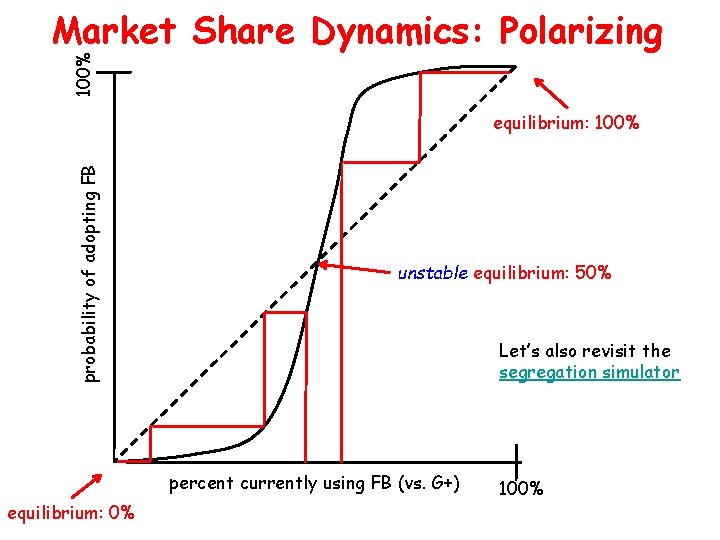 Market Share Dynamics: Polarizing

100%

probability of adopting FB

equilibrium: 100%

unstable equilibrium: 50%

Let's also revisit the segregation simulator

percent currently using FB (vs. G+)

100%

equilibrium: 0%